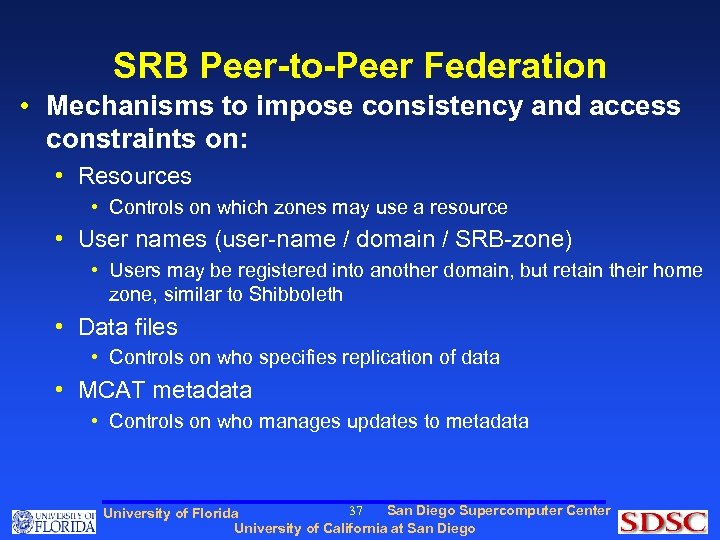 SRB Peer-to-Peer Federation

• Mechanisms to impose consistency and access constraints on:

• Resources

• Controls on which zones may use a resource

• User names (user-name / domain / SRB-zone)

• Users may be registered into another domain, but retain their home zone, similar to Shibboleth

• Data files

• Controls on who specifies replication of data

• MCAT metadata

• Controls on who manages updates to metadata

UNIVERSITY OF FLORIDA

University of Florida

37

San Diego Supercomputer Center

University of California at San Diego

SDSC